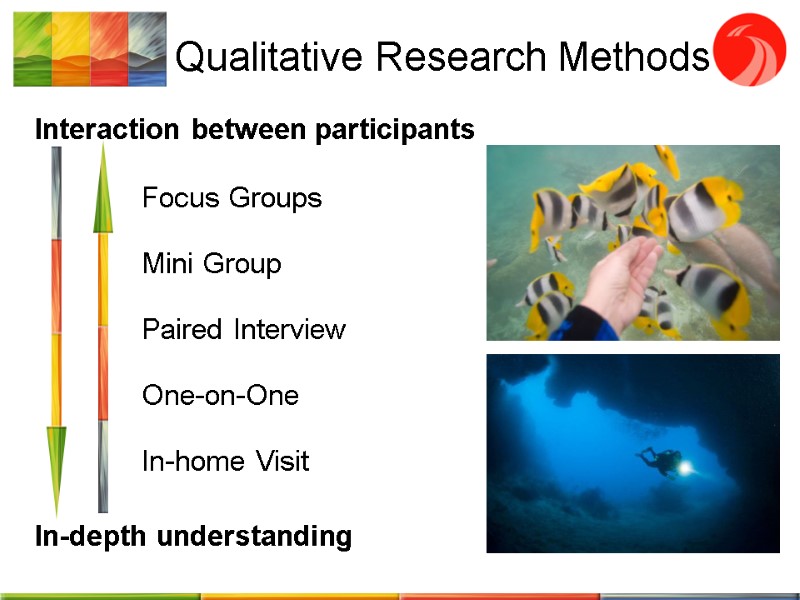 Qualitative Research Methods

Interaction between participants

Focus Groups

Mini Group

Paired Interview

One-on-One

In-home Visit

In-depth understanding